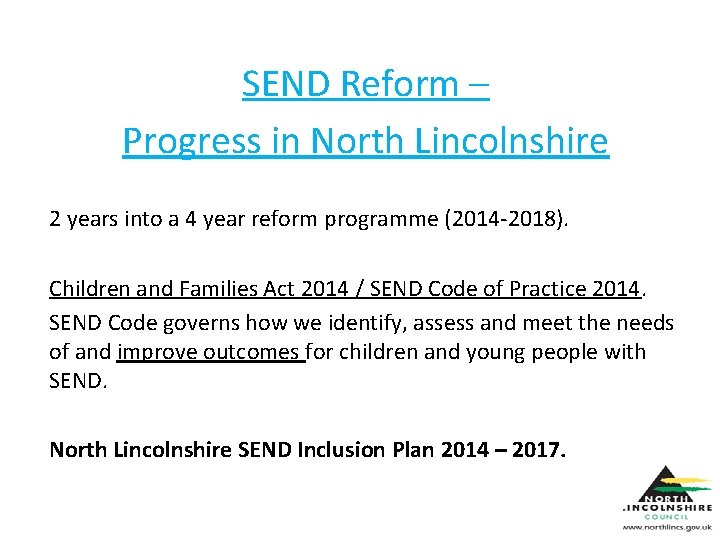 SEND Reform –
Progress in North Lincolnshire

2 years into a 4 year reform programme (2014-2018).

Children and Families Act 2014 / SEND Code of Practice 2014.

SEND Code governs how we identify, assess and meet the needs of and improve outcomes for children and young people with SEND.

North Lincolnshire SEND Inclusion Plan 2014 – 2017.

NORTH LINCOLNSHIRE COUNCIL
www.northlincs.gov.uk